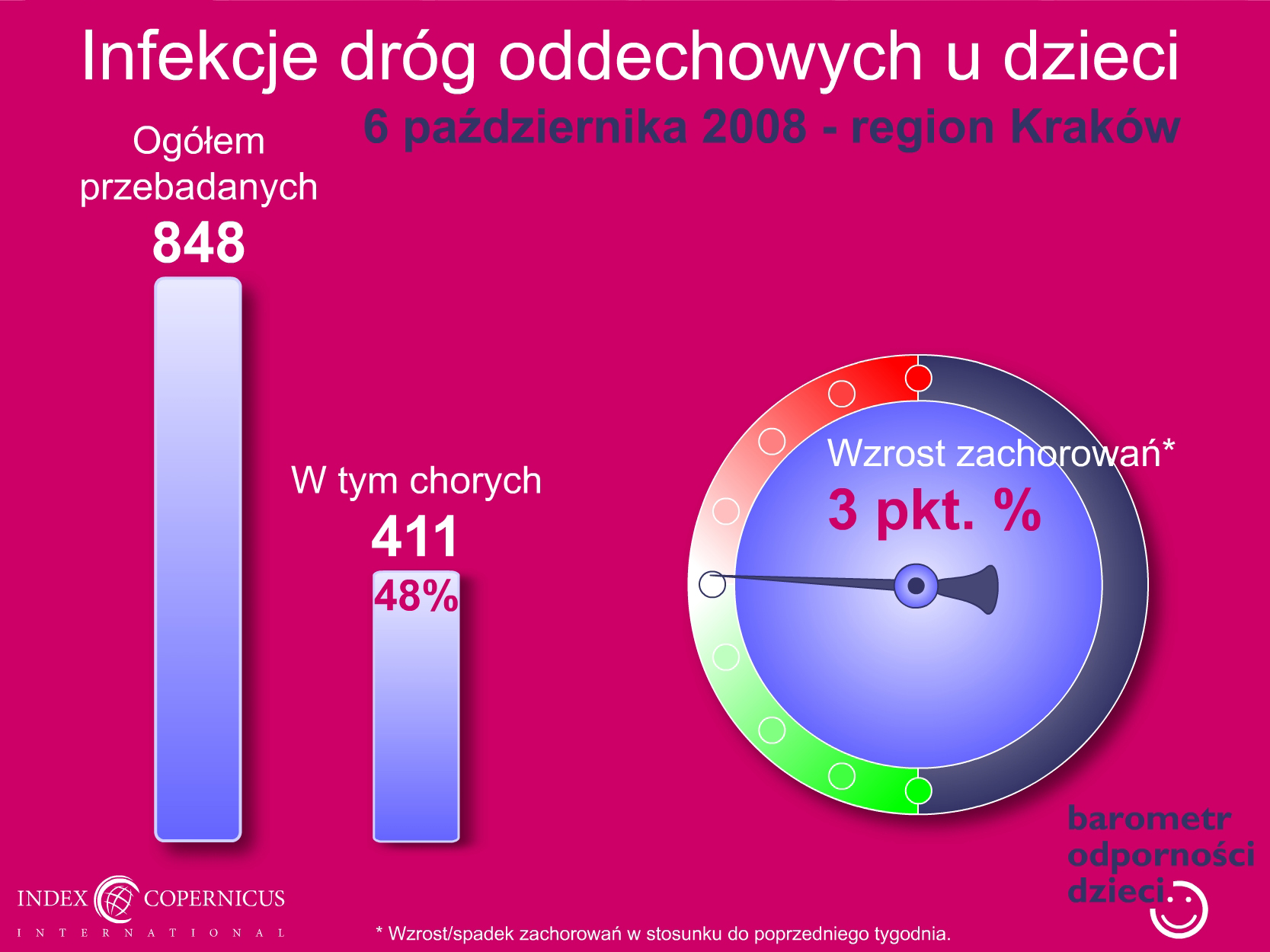 Infekcje dróg oddechowych u dzieci

6 października 2008 - region Kraków

Ogółem przebadanych
848

W tym chorych
411
48%

Wzrost zachorowań*
3 pkt. %

barometr
odporności
dzieci

INDEX COPERNICUS
INTERNATIONAL

* Wzrost/spadek zachorowań w stosunku do poprzedniego tygodnia.